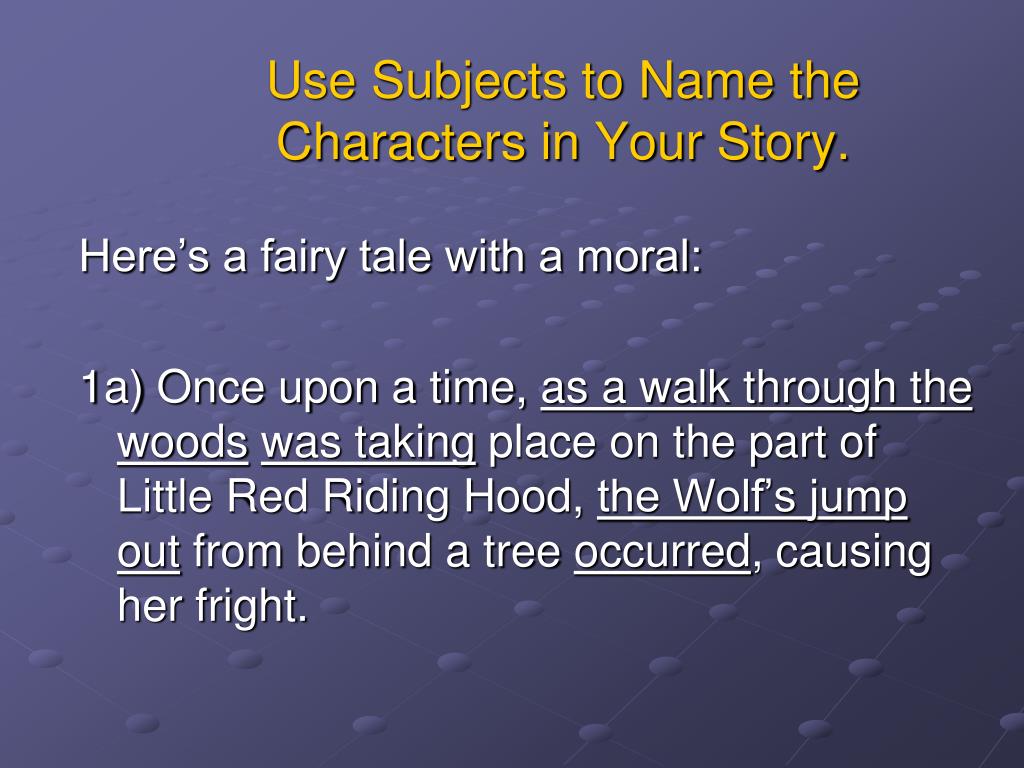 Use Subjects to Name the Characters in Your Story.

Here’s a fairy tale with a moral:

1a) Once upon a time, as a walk through the woods was taking place on the part of Little Red Riding Hood, the Wolf’s jump out from behind a tree occurred, causing her fright.